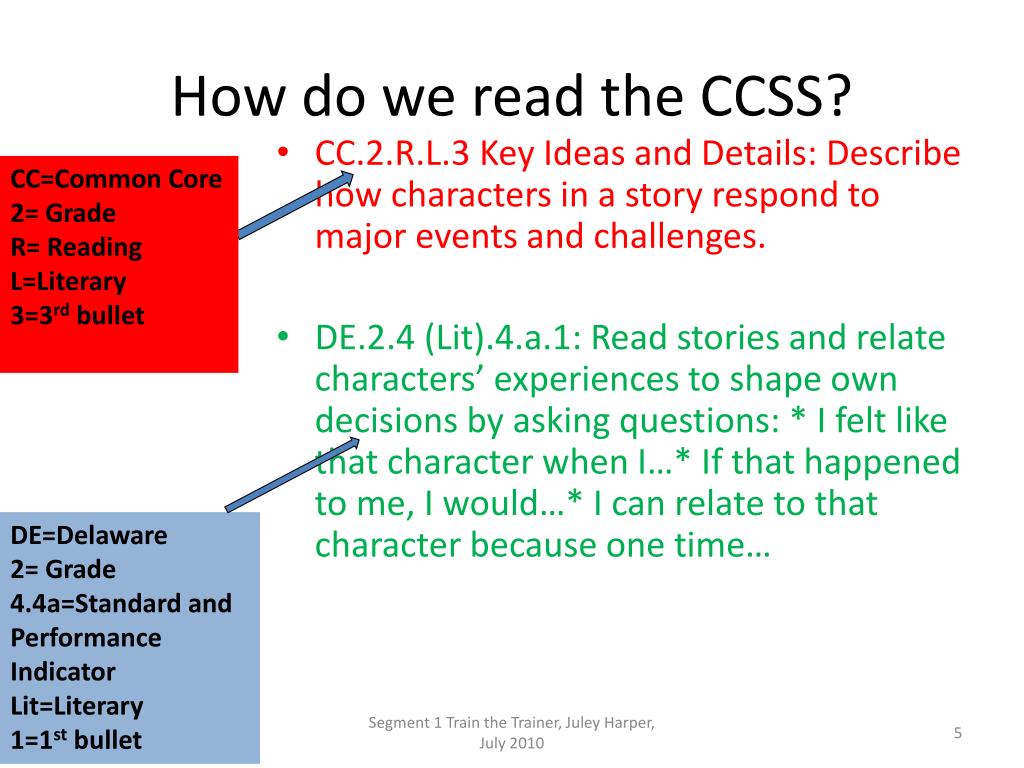 How do we read the CCSS?

CC=Common Core
2= Grade
R= Reading
L=Literary
3=3$^{rd}$ bullet

• CC.2.R.L.3 Key Ideas and Details: Describe how characters in a story respond to major events and challenges.

• DE.2.4 (Lit).4.a.1: Read stories and relate characters' experiences to shape own decisions by asking questions: * I felt like that character when I…* If that happened to me, I would…* I can relate to that character because one time…

DE=Delaware
2= Grade
4.4a=Standard and Performance Indicator
Lit=Literary
1=1$^{st}$ bullet

Segment 1 Train the Trainer, Juley Harper, July 2010

5